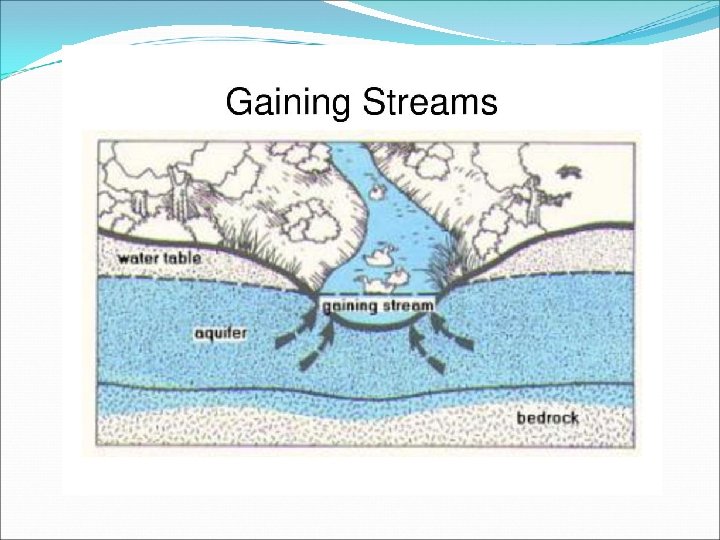 Gaining Streams

water table

gaining stream

aquifer

bedrock